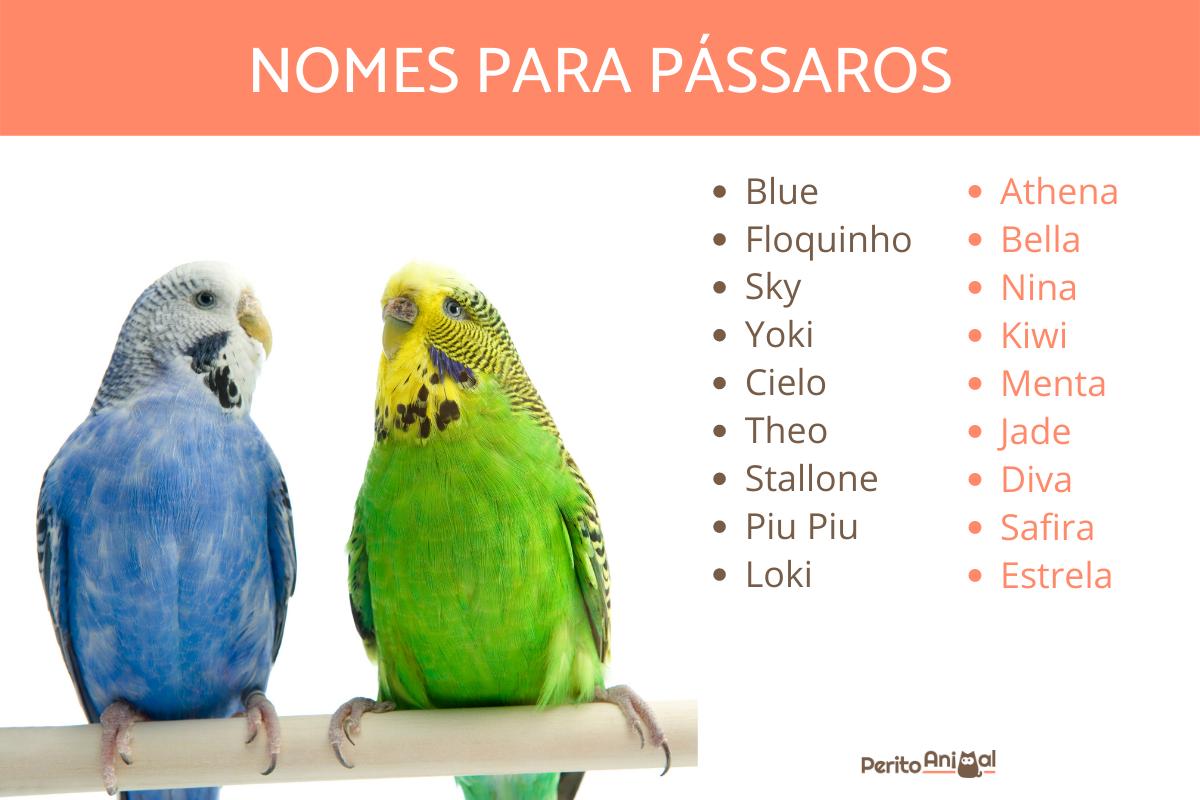 NOMES PARA PÁSSAROS

- Blue
- Floquinho
- Sky
- Yoki
- Cielo
- Theo
- Stallone
- Piu Piu
- Loki

- Athena
- Bella
- Nina
- Kiwi
- Menta
- Jade
- Diva
- Safira
- Estrela

PeritoAnimal